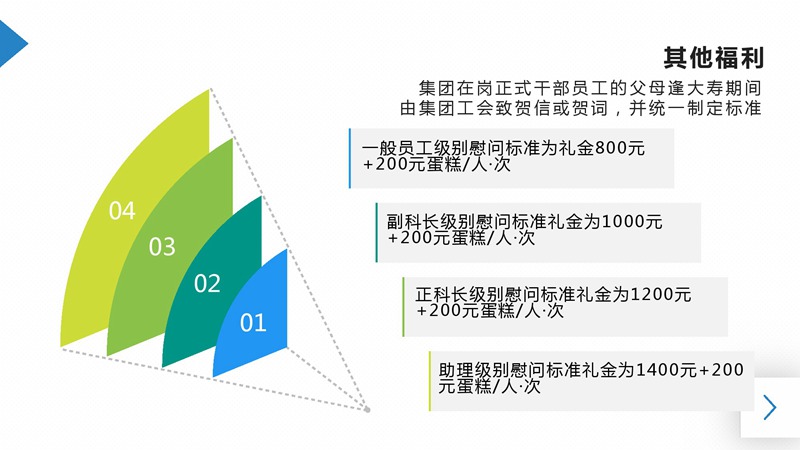 其他福利

集团在岗正式干部员工的父母逢大寿期间由集团工会致贺信或贺词，并统一制定标准

04

03

02

01

一般员工级别慰问标准为礼金800元+200元蛋糕/人·次

副科长级别慰问标准礼金为1000元+200元蛋糕/人·次

正科长级别慰问标准礼金为1200元+200元蛋糕/人·次

助理级别慰问标准礼金为1400元+200元蛋糕/人·次